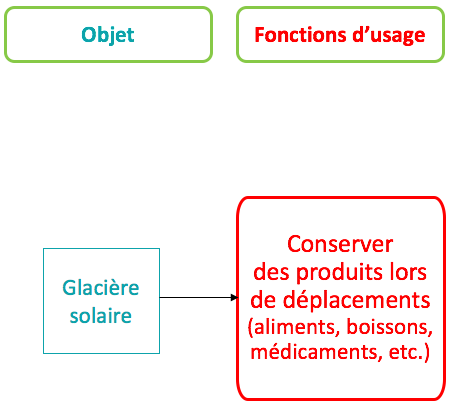 Objet

Fonctions d’usage

Glacière solaire

Conserver des produits lors de déplacements (aliments, boissons, médicaments, etc.)